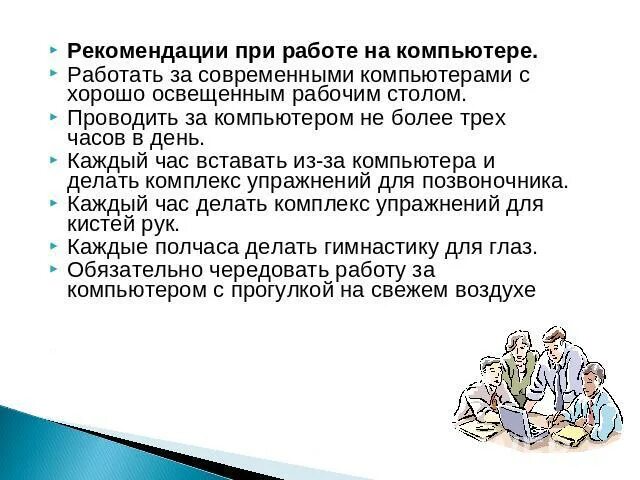 Рекомендации при работе на компьютере.
Работать за современными компьютерами с хорошо освещенным рабочим столом.
Проводить за компьютером не более трех часов в день.
Каждый час вставать из-за компьютера и делать комплекс упражнений для позвоночника.
Каждый час делать комплекс упражнений для кистей рук.
Каждые полчаса делать гимнастику для глаз.
Обязательно чередовать работу за компьютером с прогулкой на свежем воздухе